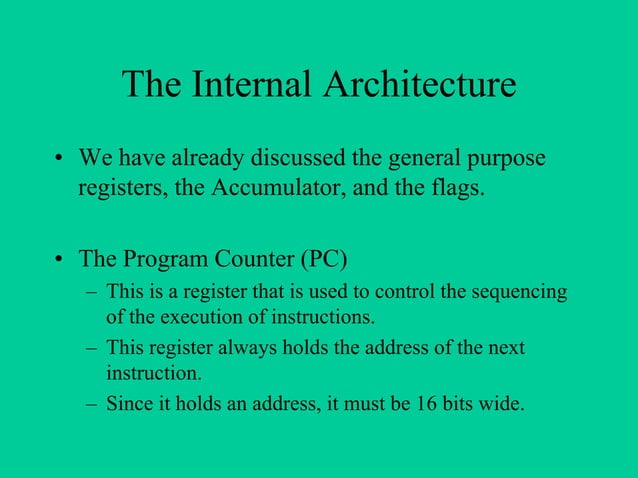 The Internal Architecture

• We have already discussed the general purpose registers, the Accumulator, and the flags.

• The Program Counter (PC)
– This is a register that is used to control the sequencing of the execution of instructions.
– This register always holds the address of the next instruction.
– Since it holds an address, it must be 16 bits wide.